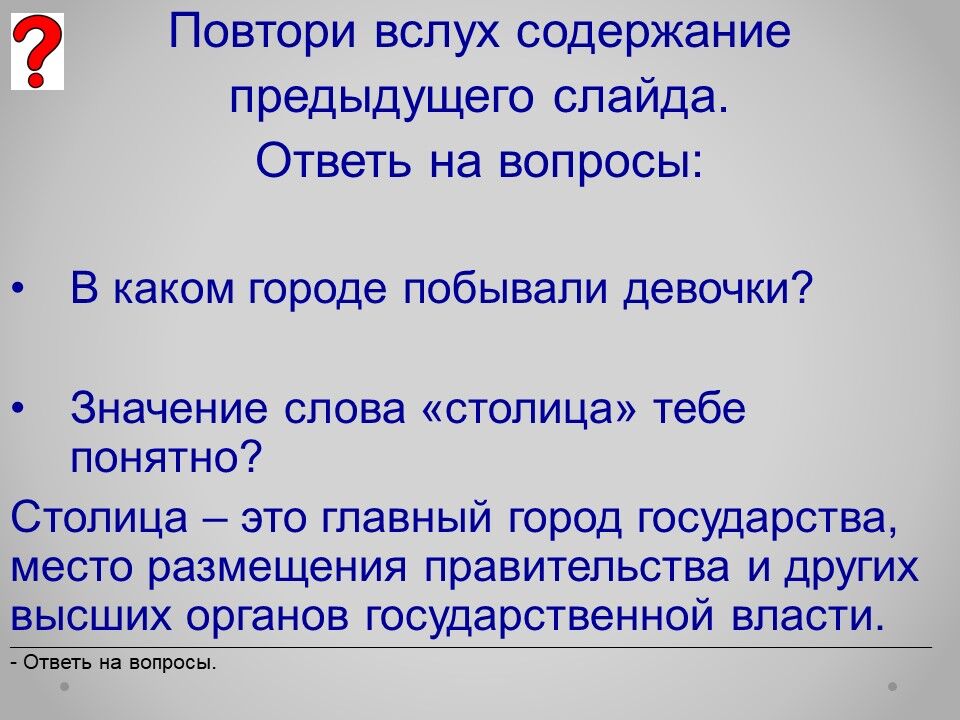 ?

Повтори вслух содержание предыдущего слайда.
Ответь на вопросы:

• В каком городе побывали девочки?

• Значение слова «столица» тебе понятно?

Столица – это главный город государства, место размещения правительства и других высших органов государственной власти.

- Ответь на вопросы.